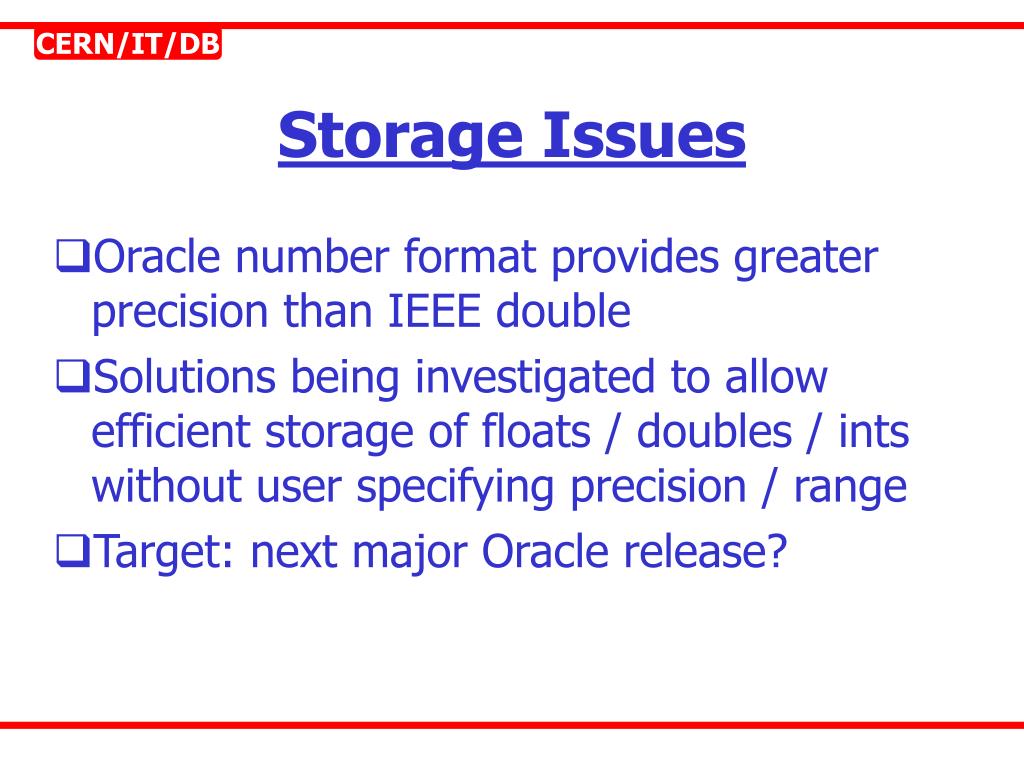 CERN/IT/DB

Storage Issues

❑Oracle number format provides greater precision than IEEE double

❑Solutions being investigated to allow efficient storage of floats / doubles / ints without user specifying precision / range

❑Target: next major Oracle release?